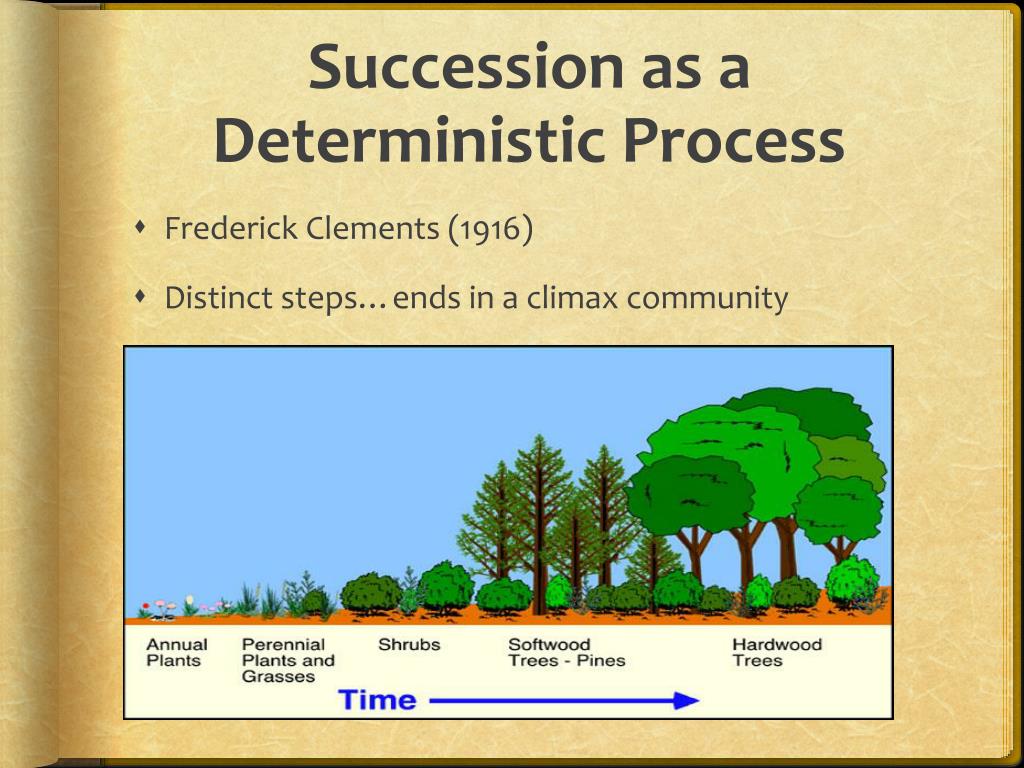 Succession as a Deterministic Process

Frederick Clements (1916)

Distinct steps…ends in a climax community

Annual Plants

Perennial Plants and Grasses

Shrubs

Softwood Trees - Pines

Hardwood Trees

Time